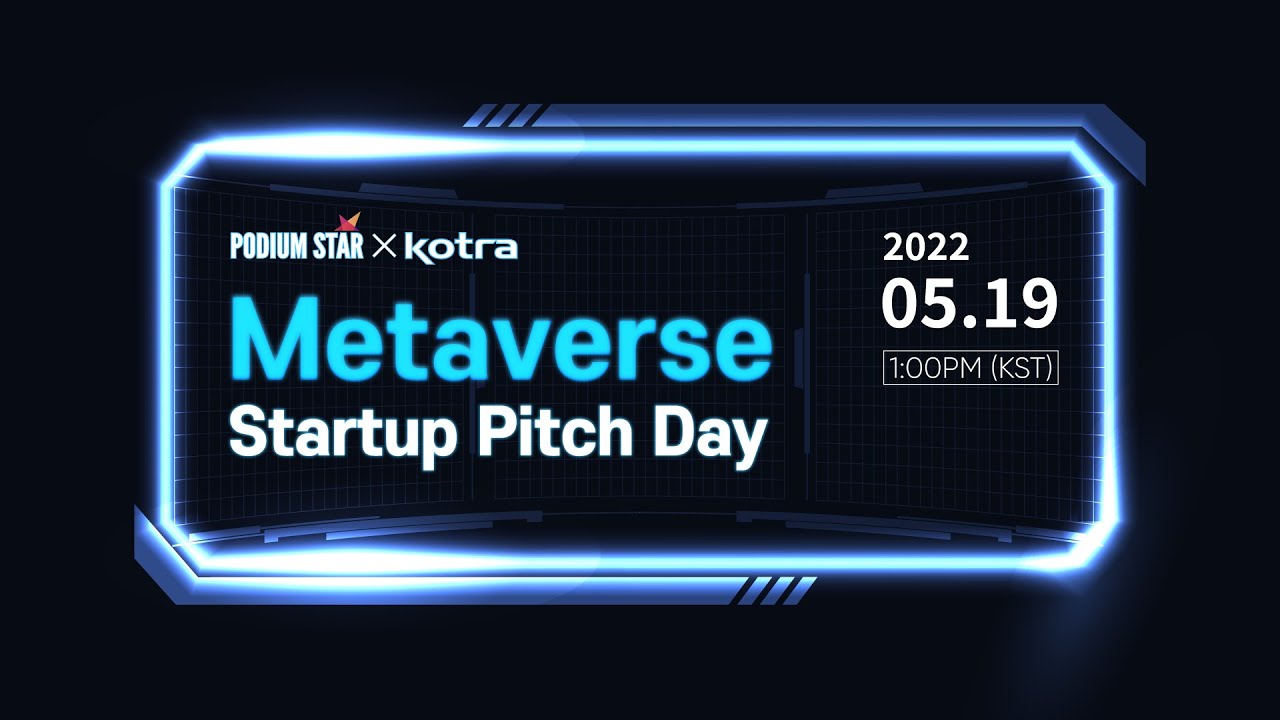 PODIUM STAR × kotra

Metaverse
Startup Pitch Day

2022
05.19
1:00PM (KST)